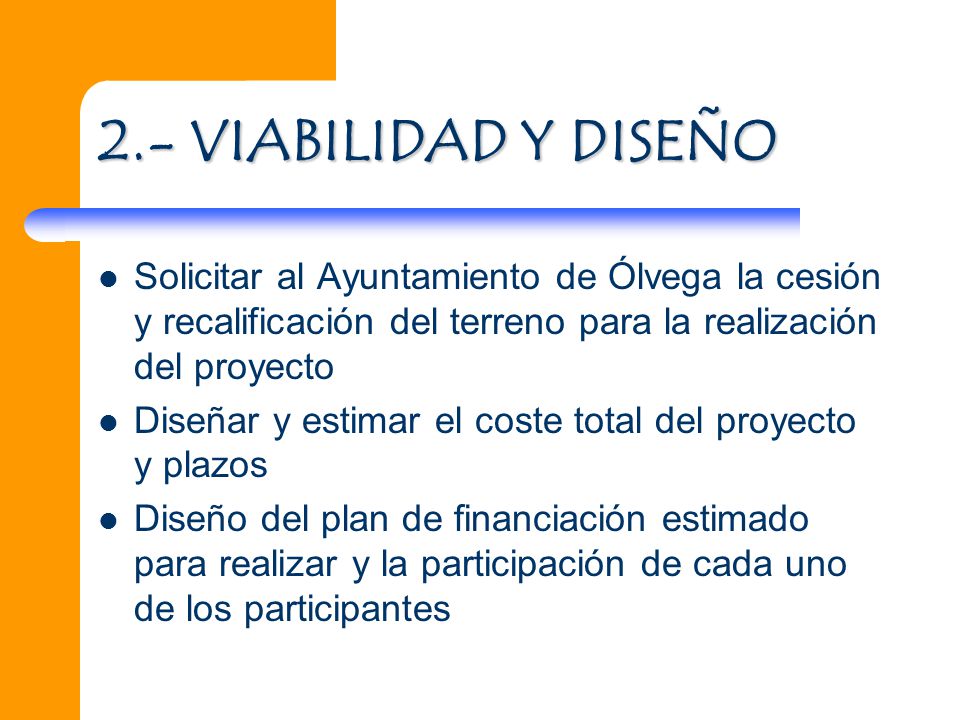 2.- VIABILIDAD Y DISEÑO

- Solicitar al Ayuntamiento de Ólvega la cesión y recalificación del terreno para la realización del proyecto
- Diseñar y estimar el coste total del proyecto y plazos
- Diseño del plan de financiación estimado para realizar y la participación de cada uno de los participantes